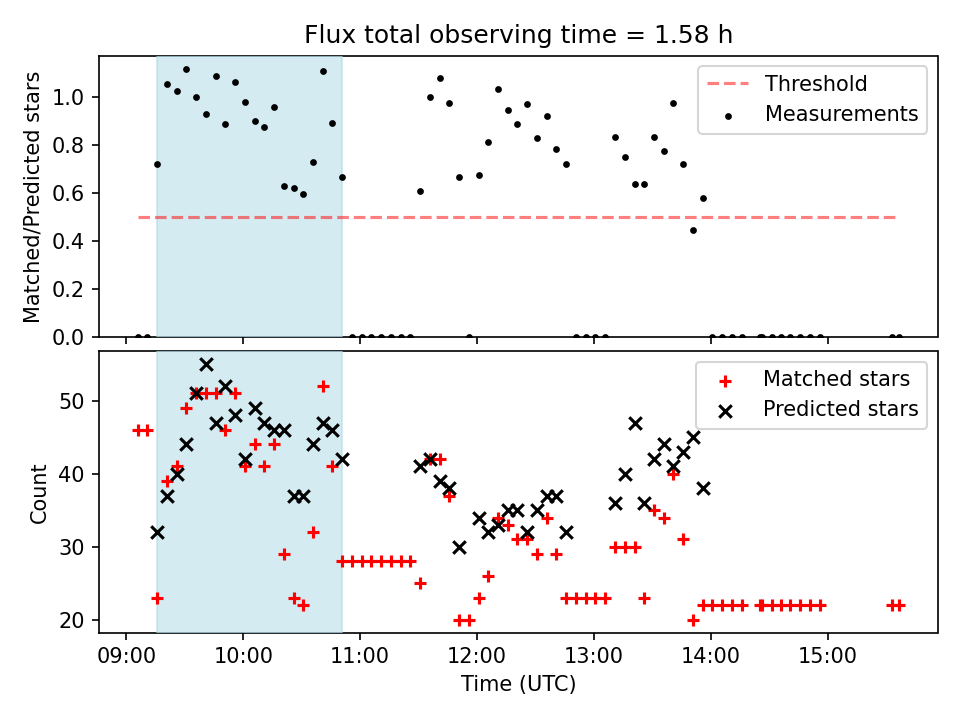 Flux total observing time = 1.58 h

Matched/Predicted stars

1.0
0.8
0.6
0.4
0.2
0.0

Threshold
Measurements

Count

50
40
30
20

Matched stars
Predicted stars

09:00
10:00
11:00
12:00
13:00
14:00
15:00

Time (UTC)